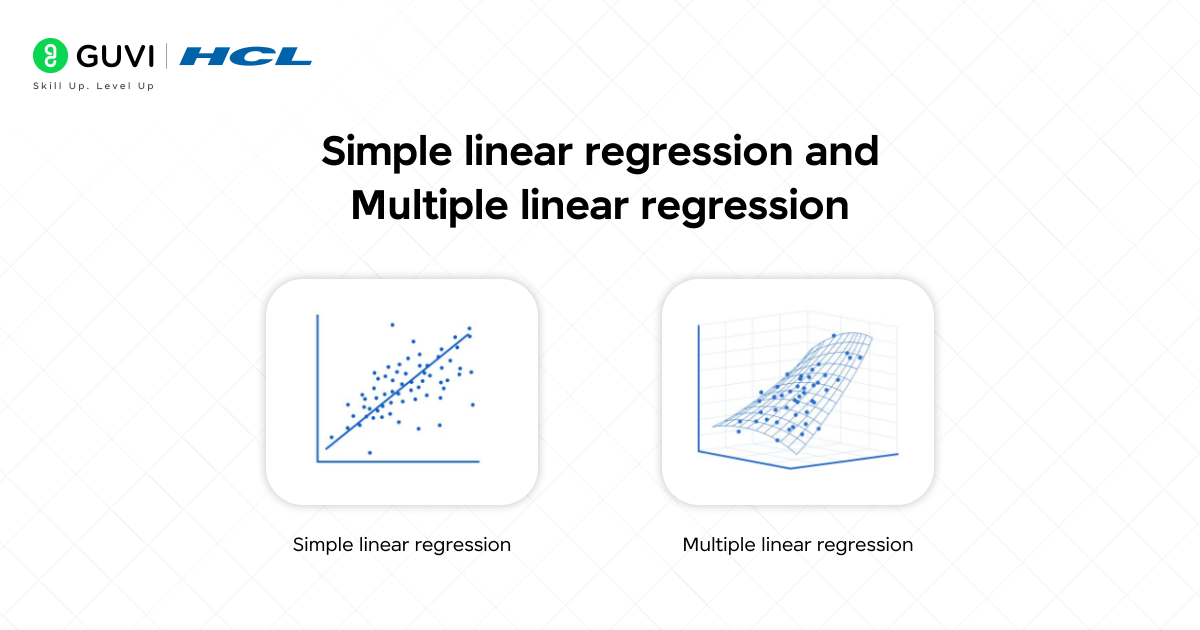 GUVI | HCL
Skill Up. Level Up

Simple linear regression and Multiple linear regression

Simple linear regression

Multiple linear regression